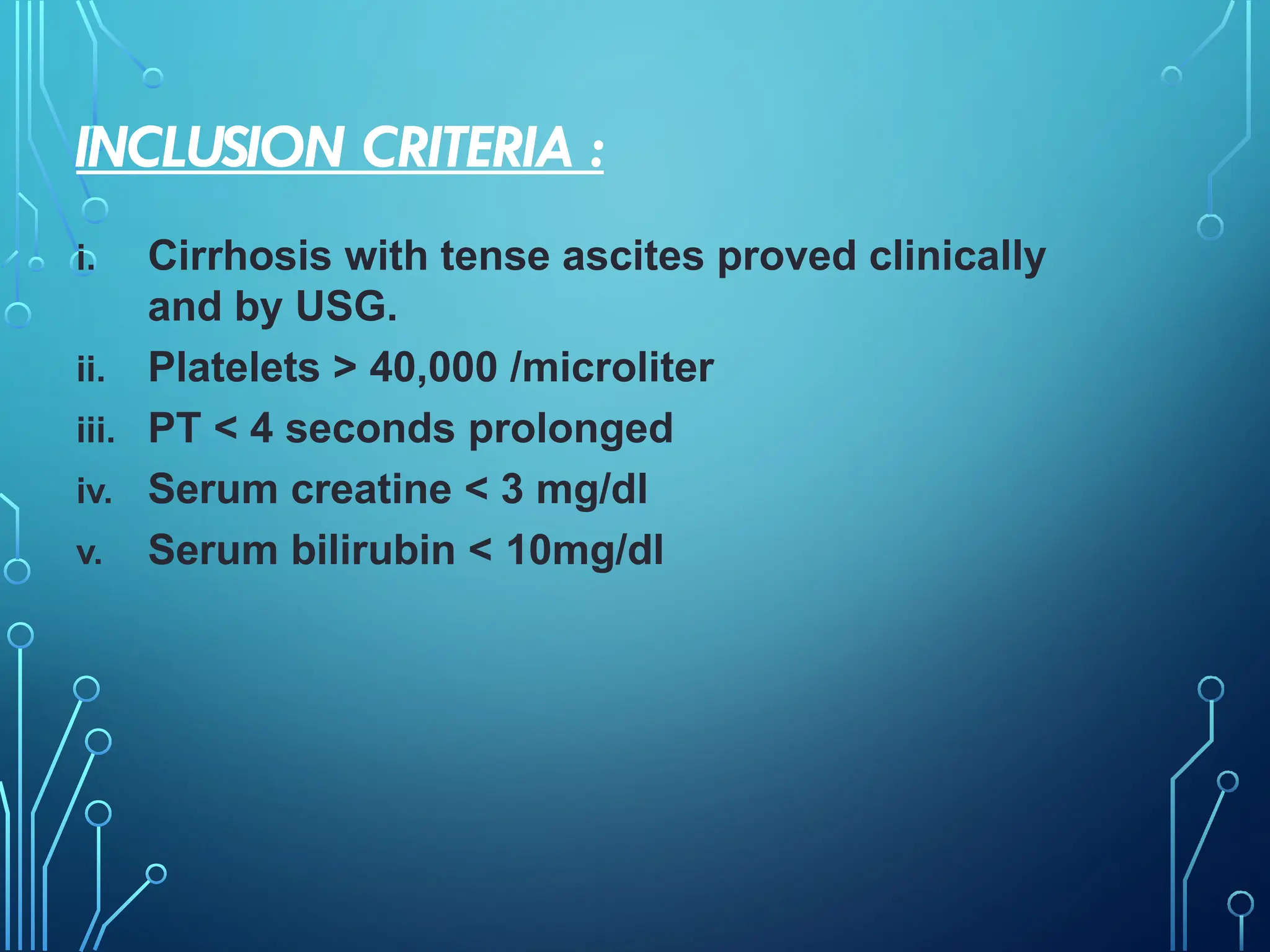 INCLUSION CRITERIA :

i. Cirrhosis with tense ascites proved clinically and by USG.

ii. Platelets > 40,000 /microliter

iii. PT < 4 seconds prolonged

iv. Serum creatine < 3 mg/dl

v. Serum bilirubin < 10mg/dl